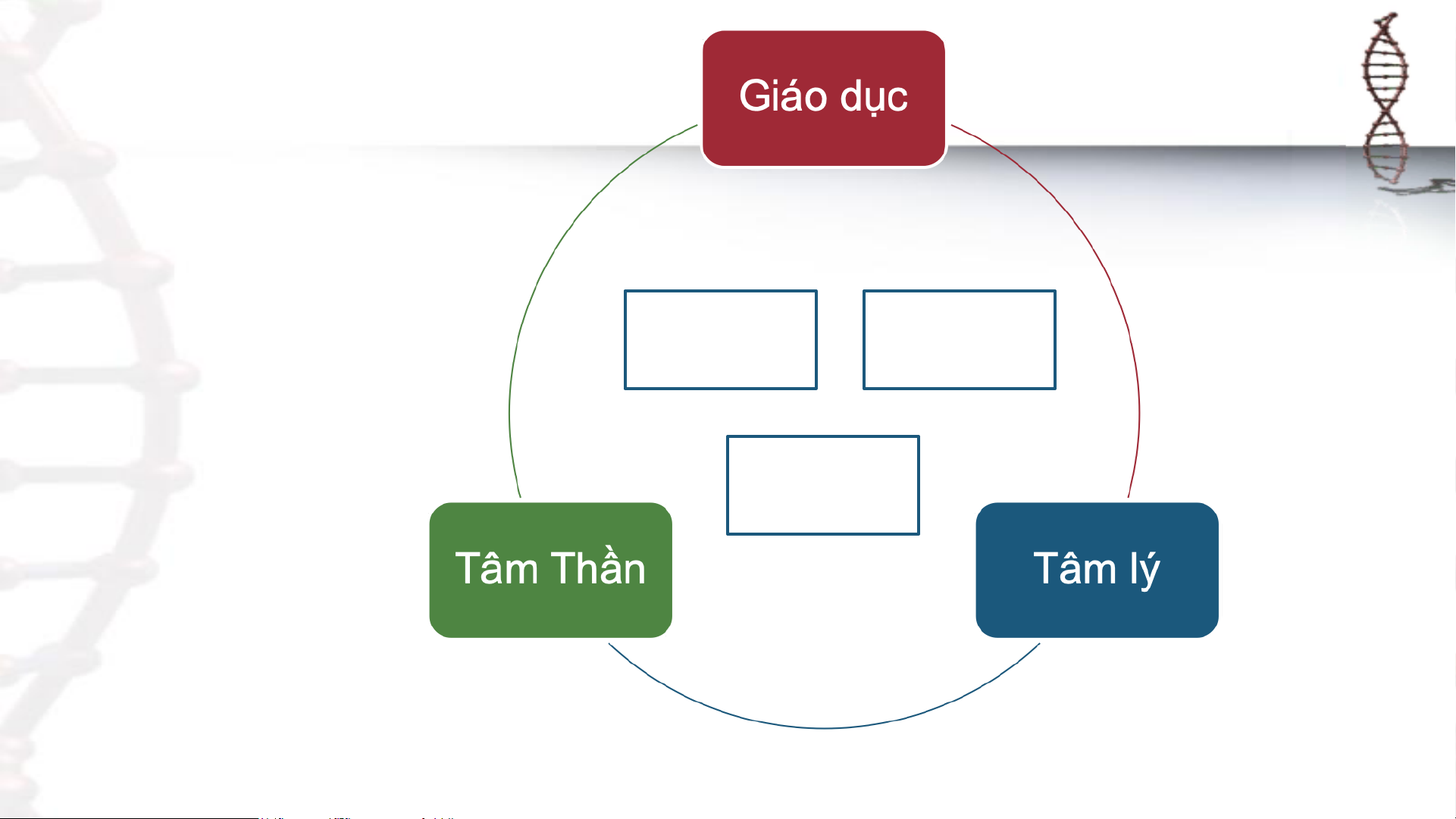 Giáo dục

Tâm Thần

Tâm lý